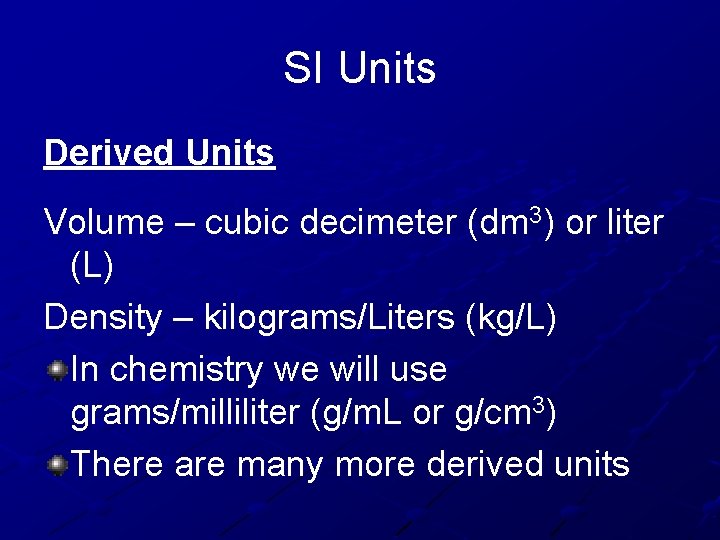 SI Units

Derived Units

Volume – cubic decimeter ($dm^3$) or liter (L)

Density – kilograms/Liters (kg/L)

In chemistry we will use grams/milliliter (g/mL or $g/cm^3$)

There are many more derived units